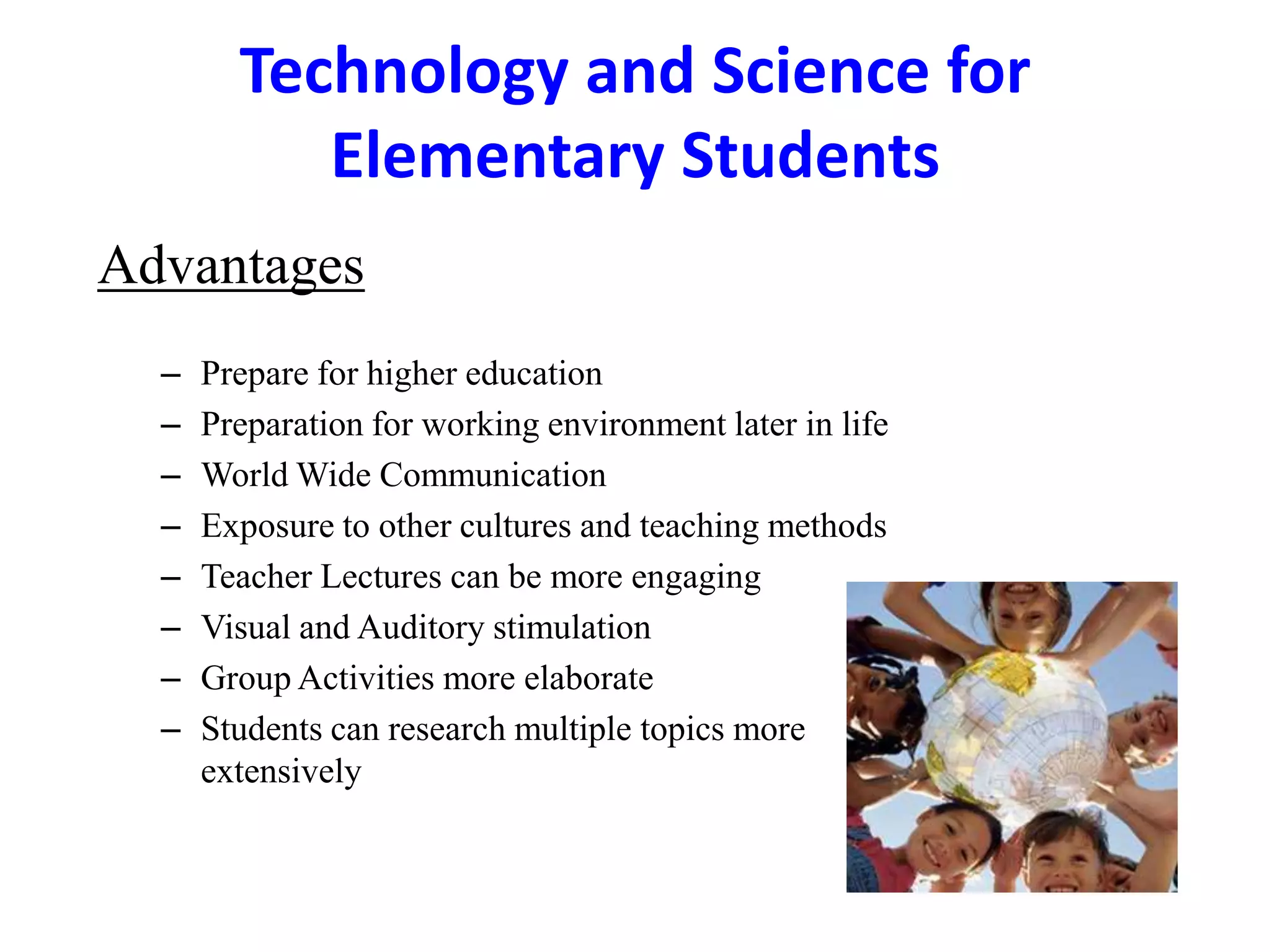 Technology and Science for Elementary Students

Advantages

– Prepare for higher education
– Preparation for working environment later in life
– World Wide Communication
– Exposure to other cultures and teaching methods
– Teacher Lectures can be more engaging
– Visual and Auditory stimulation
– Group Activities more elaborate
– Students can research multiple topics more extensively